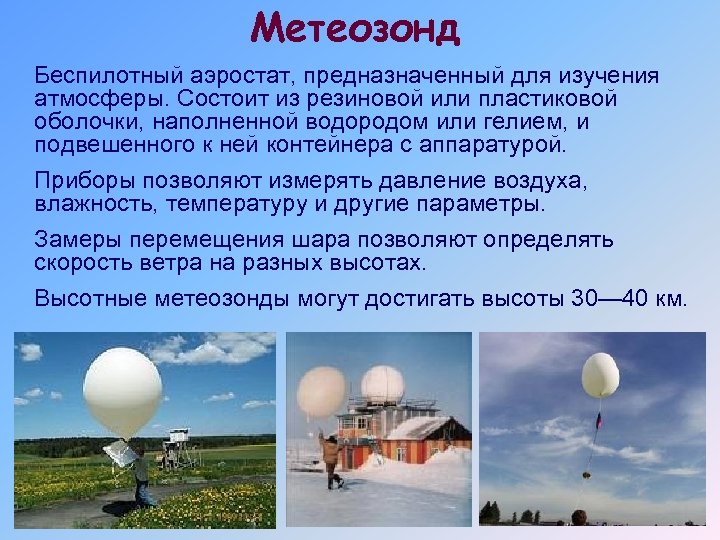 Метеозонд

Беспилотный аэростат, предназначенный для изучения атмосферы. Состоит из резиновой или пластиковой оболочки, наполненной водородом или гелием, и подвешенного к ней контейнера с аппаратурой.

Приборы позволяют измерять давление воздуха, влажность, температуру и другие параметры.

Замеры перемещения шара позволяют определять скорость ветра на разных высотах.

Высотные метеозонды могут достигать высоты 30—40 км.